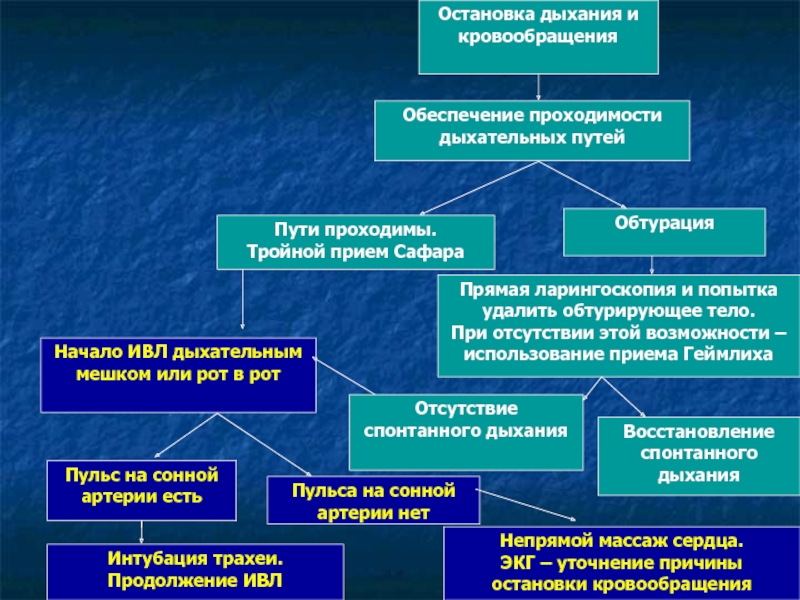 Остановка дыхания и кровообращения

Обеспечение проходимости дыхательных путей

Пути проходимы. Тройной прием Сафара

Обтурация

Прямая ларингоскопия и попытка удалить обтурирующее тело. При отсутствии этой возможности – использование приема Геймлиха

Начало ИВЛ дыхательным мешком или рот в рот

Отсутствие спонтанного дыхания

Восстановление спонтанного дыхания

Пульс на сонной артерии есть

Пульса на сонной артерии нет

Интубация трахеи. Продолжение ИВЛ

Непрямой массаж сердца. ЭКГ – уточнение причины остановки кровообращения